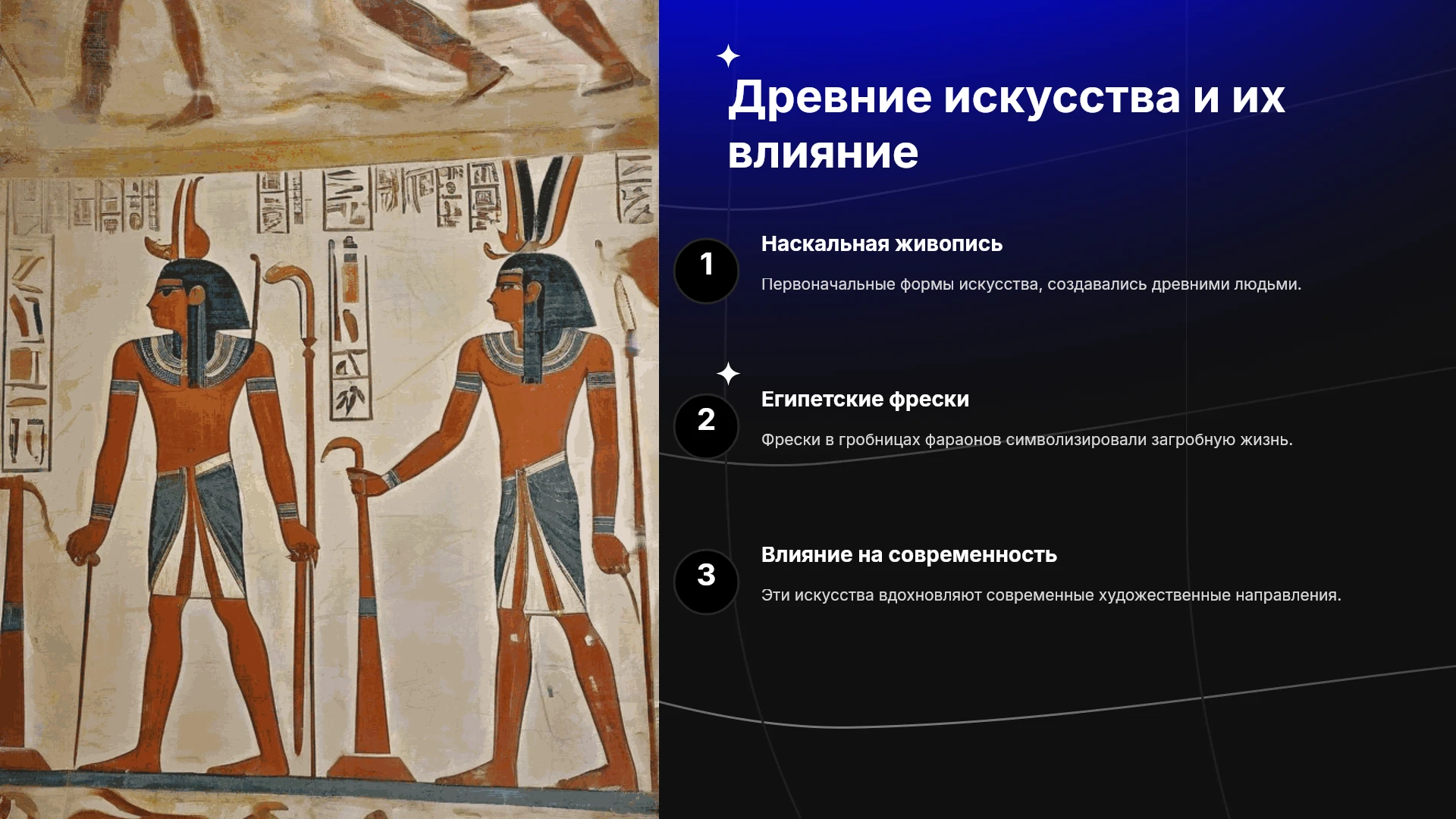 Древние искусства и их влияние

1

Наскальная живопись

Первоначальные формы искусства, создавались древними людьми.

2

Египетские фрески

Фрески в гробницах фараонов символизировали загробную жизнь.

3

Влияние на современность

Эти искусства вдохновляют современные художественные направления.